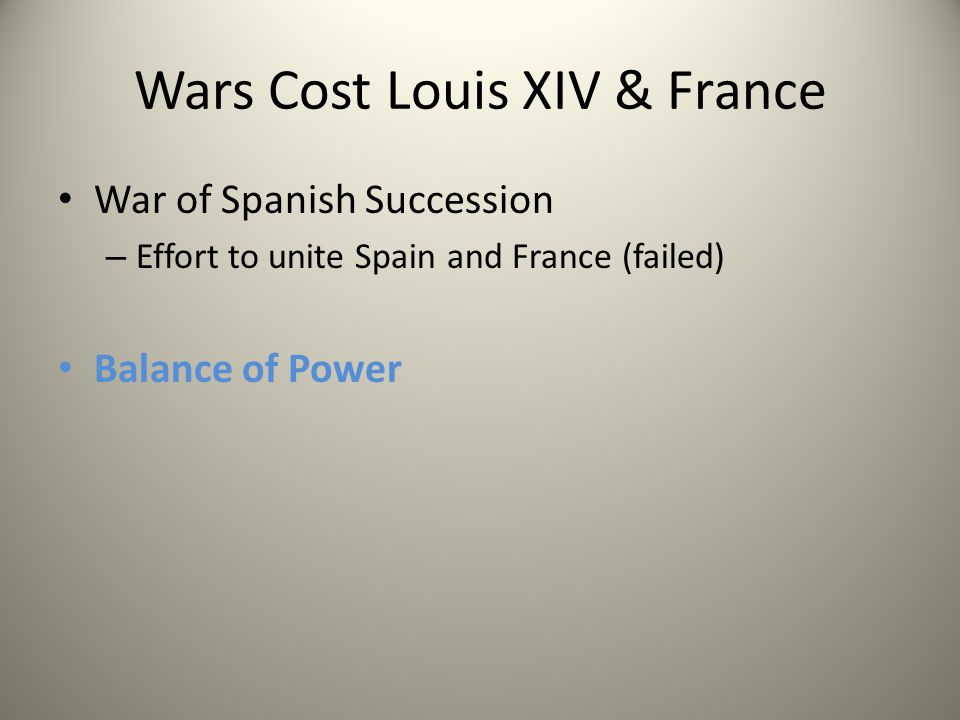 Wars Cost Louis XIV & France

• War of Spanish Succession
– Effort to unite Spain and France (failed)

• Balance of Power